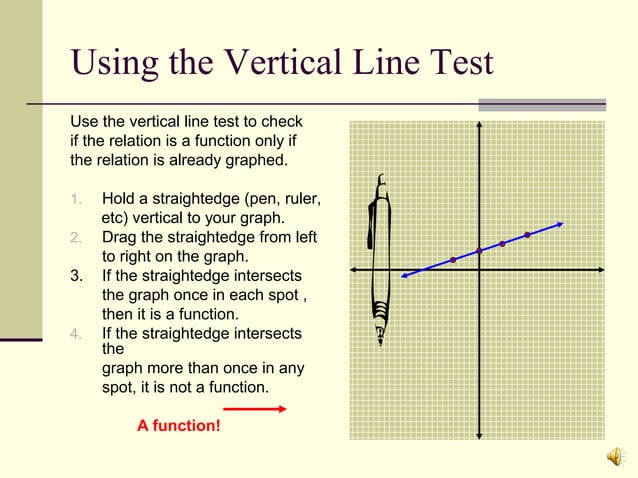 Using the Vertical Line Test

Use the vertical line test to check if the relation is a function only if the relation is already graphed.

1. Hold a straightedge (pen, ruler, etc) vertical to your graph.
2. Drag the straightedge from left to right on the graph.
3. If the straightedge intersects the graph once in each spot , then it is a function.
4. If the straightedge intersects the
graph more than once in any spot, it is not a function.

A function!